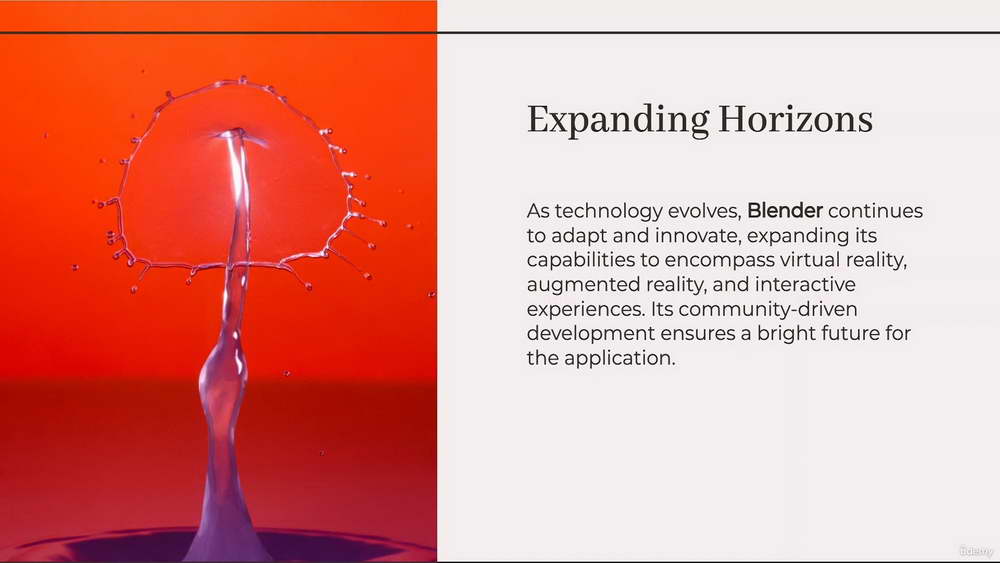 Expanding Horizons

As technology evolves, Blender continues to adapt and innovate, expanding its capabilities to encompass virtual reality, augmented reality, and interactive experiences. Its community-driven development ensures a bright future for the application.

Udemy